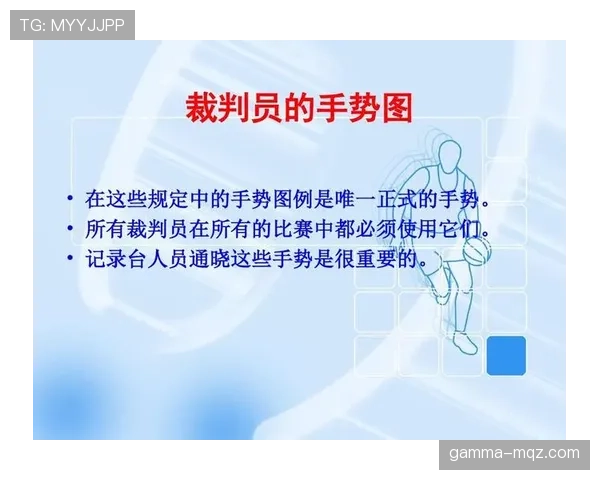 TG: MYYJJPP

裁判员的手势图

• 在这些规定中的手势图例是唯一正式的手势。
• 所有裁判员在所有的比赛中都必须使用它们。
• 记录台人员通晓这些手势是很重要的。

gamma-mqz.com